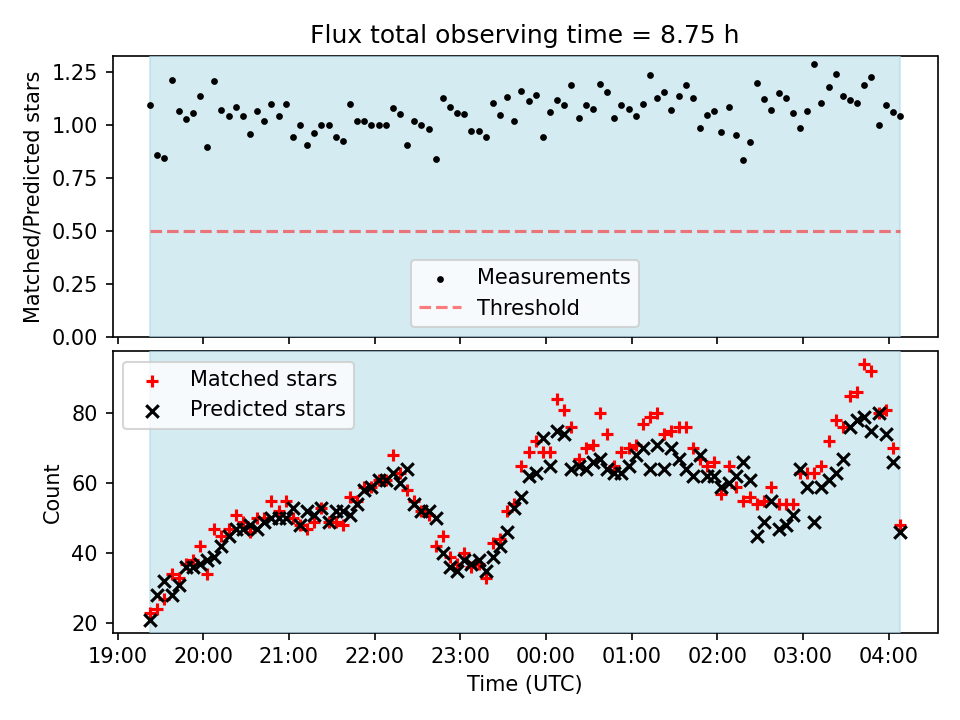 Flux total observing time = 8.75 h

Matched/Predicted stars

1.25
1.00
0.75
0.50
0.25
0.00

Measurements
Threshold

Matched stars
Predicted stars

Count

80
60
40
20

19:00 20:00 21:00 22:00 23:00 00:00 01:00 02:00 03:00 04:00

Time (UTC)